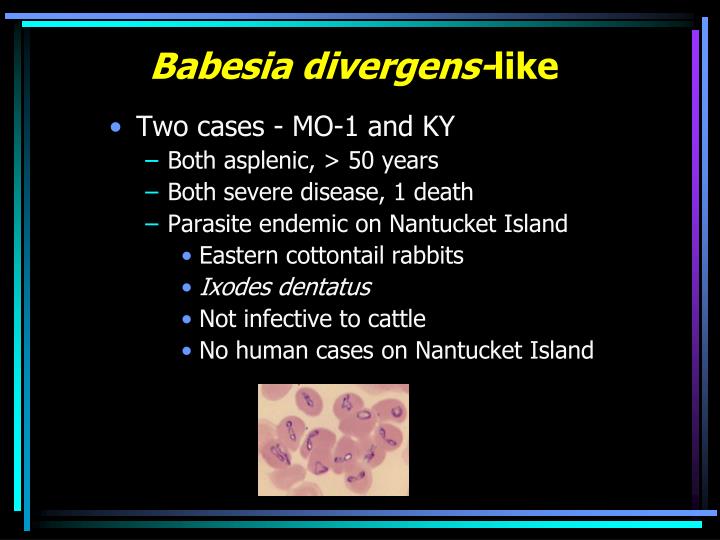 Babesia divergens-like

• Two cases - MO-1 and KY
- Both asplenic, > 50 years
- Both severe disease, 1 death
- Parasite endemic on Nantucket Island
• Eastern cottontail rabbits
• Ixodes dentatus
• Not infective to cattle
• No human cases on Nantucket Island